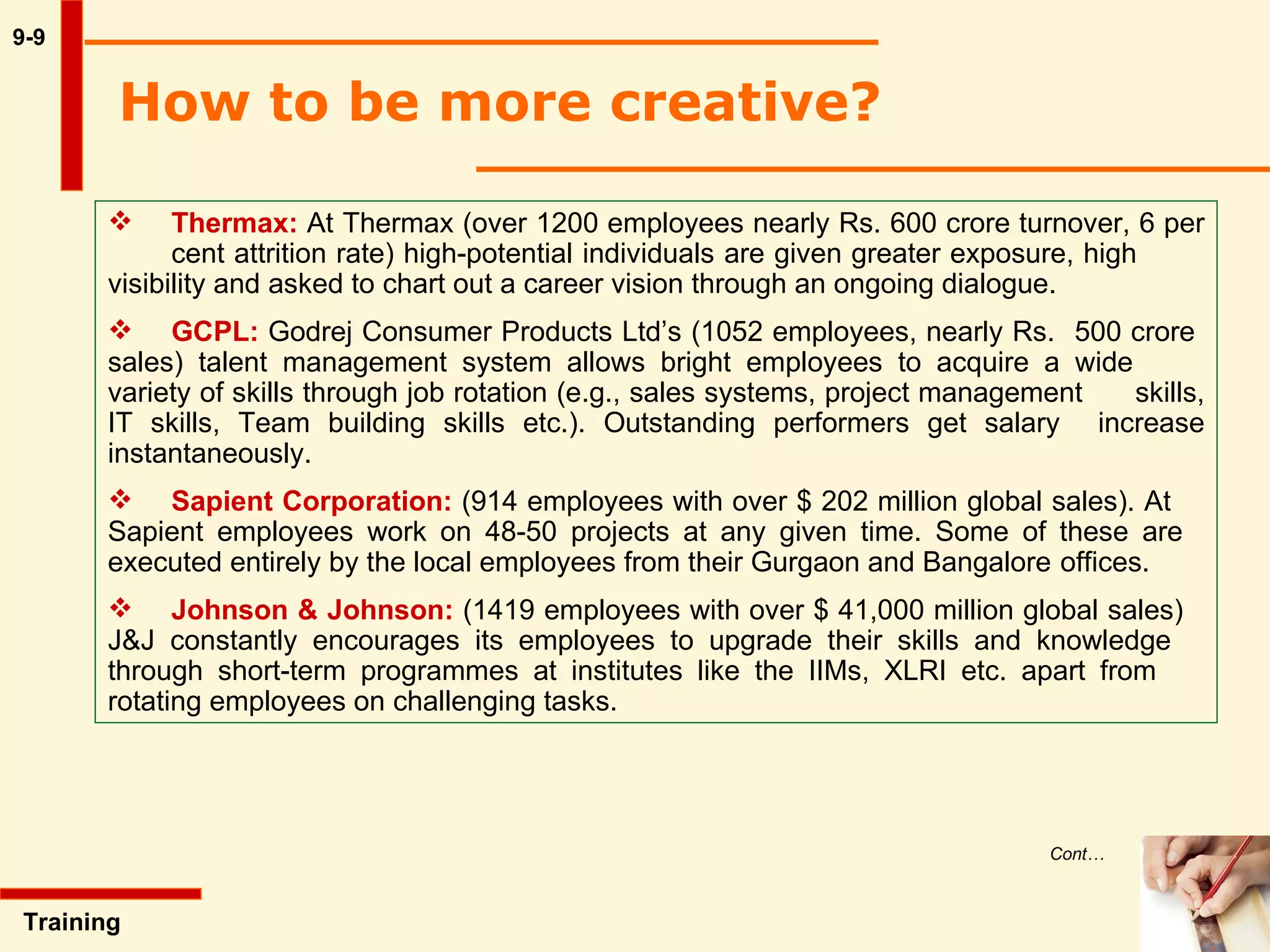 9-9

How to be more creative?

❖ Thermax: At Thermax (over 1200 employees nearly Rs. 600 crore turnover, 6 per cent attrition rate) high-potential individuals are given greater exposure, high visibility and asked to chart out a career vision through an ongoing dialogue.

❖ GCPL: Godrej Consumer Products Ltd's (1052 employees, nearly Rs. 500 crore sales) talent management system allows bright employees to acquire a wide variety of skills through job rotation (e.g., sales systems, project management skills, IT skills, Team building skills etc.). Outstanding performers get salary increase instantaneously.

❖ Sapient Corporation: (914 employees with over $ 202 million global sales). At Sapient employees work on 48-50 projects at any given time. Some of these are executed entirely by the local employees from their Gurgaon and Bangalore offices.

❖ Johnson & Johnson: (1419 employees with over $ 41,000 million global sales) J&J constantly encourages its employees to upgrade their skills and knowledge through short-term programmes at institutes like the IIMs, XLRI etc. apart from rotating employees on challenging tasks.

Cont…

Training